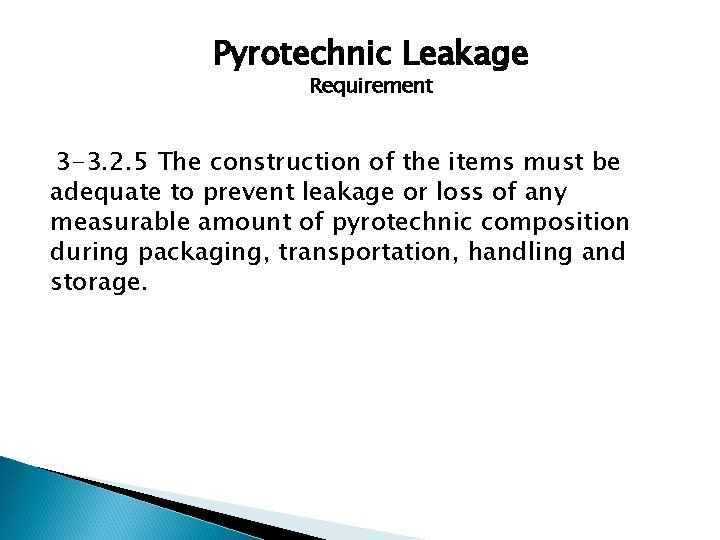 Pyrotechnic Leakage
Requirement

3-3.2.5 The construction of the items must be adequate to prevent leakage or loss of any measurable amount of pyrotechnic composition during packaging, transportation, handling and storage.